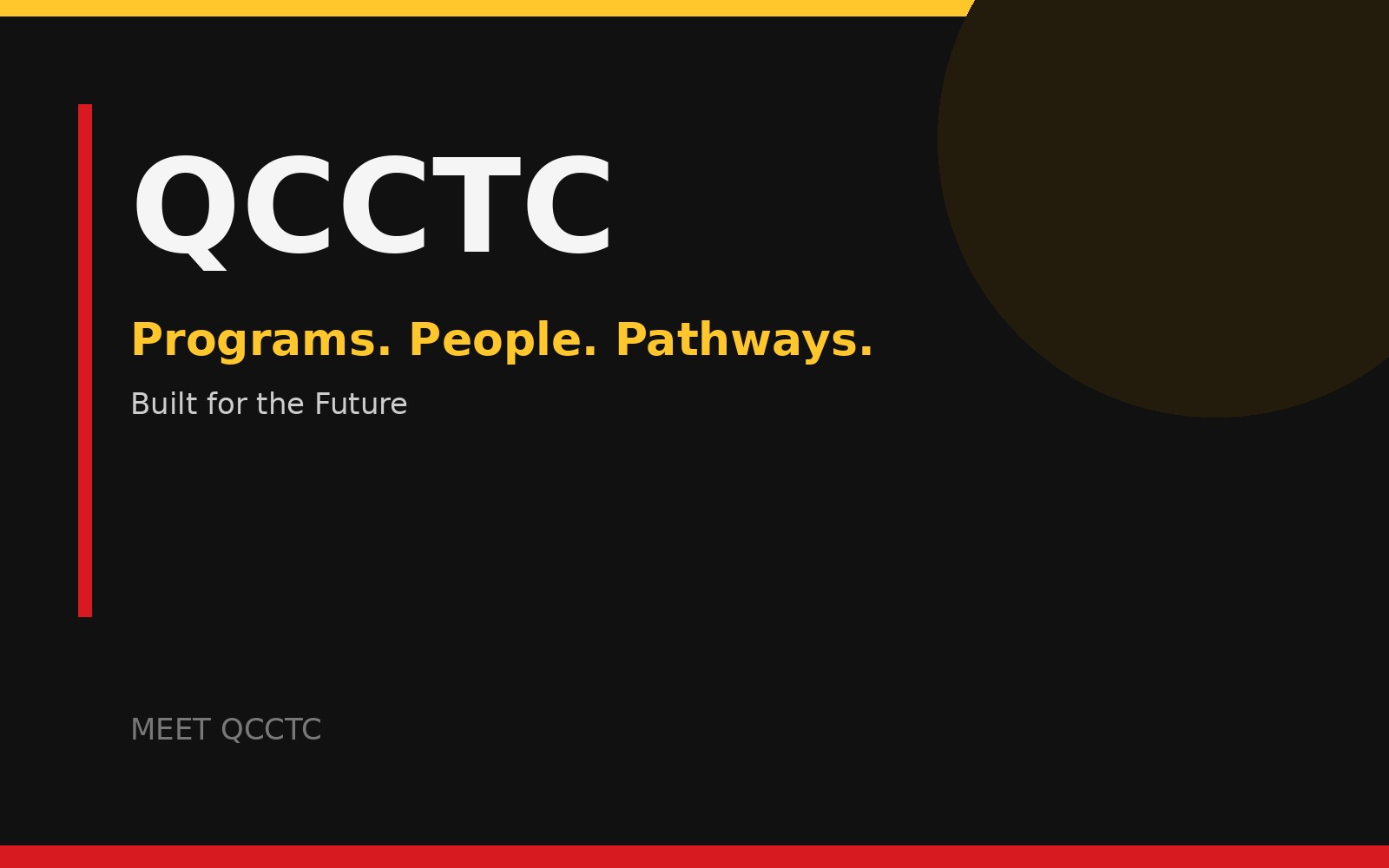 QCCTC

Programs. People. Pathways.

Built for the Future

MEET QCCTC